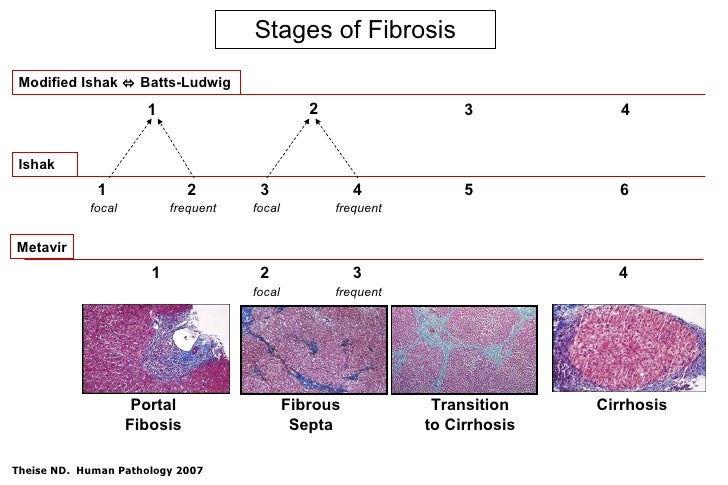 Stages of Fibrosis

Modified Ishak ⇔ Batts-Ludwig

1 2 3 4

Ishak

1 focal 2 frequent 3 focal 4 frequent 5 6

Metavir

1 2 focal 3 frequent 4

Portal Fibosis

Fibrous Septa

Transition to Cirrhosis

Cirrhosis

Theise ND. Human Pathology 2007